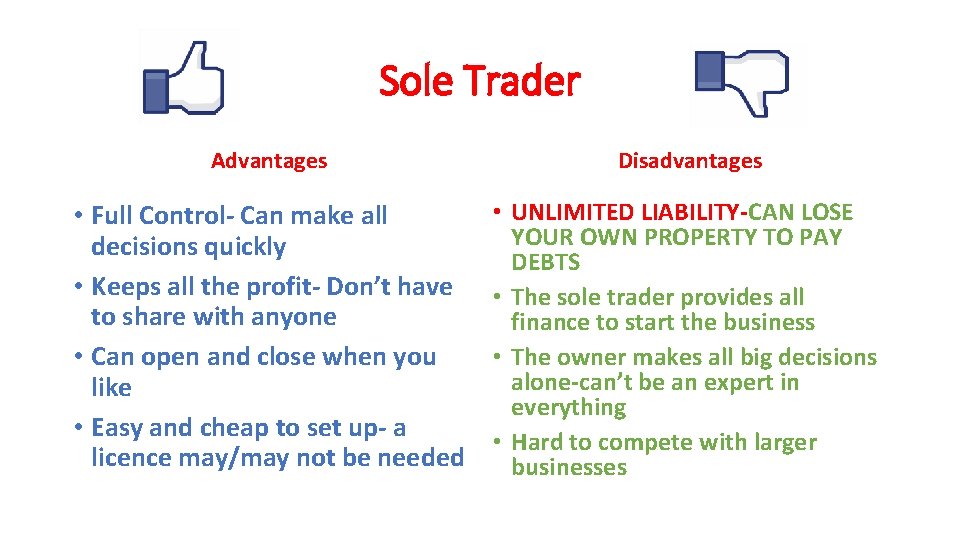 Sole Trader

Advantages

• Full Control- Can make all decisions quickly
• Keeps all the profit- Don't have to share with anyone
• Can open and close when you like
• Easy and cheap to set up- a licence may/may not be needed

Disadvantages

• UNLIMITED LIABILITY-CAN LOSE YOUR OWN PROPERTY TO PAY DEBTS
• The sole trader provides all finance to start the business
• The owner makes all big decisions alone-can't be an expert in everything
• Hard to compete with larger businesses